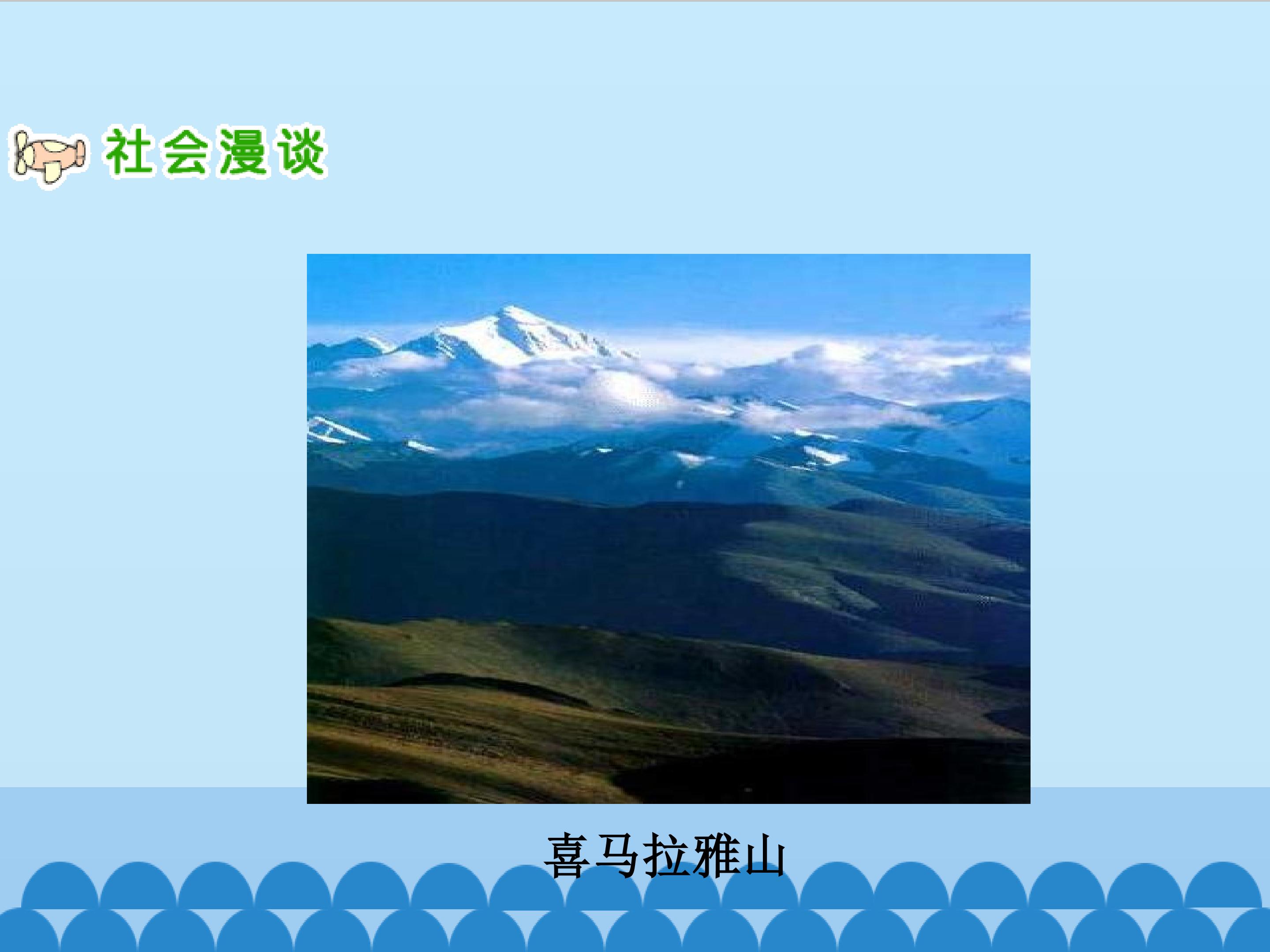 社会漫谈

喜马拉雅山